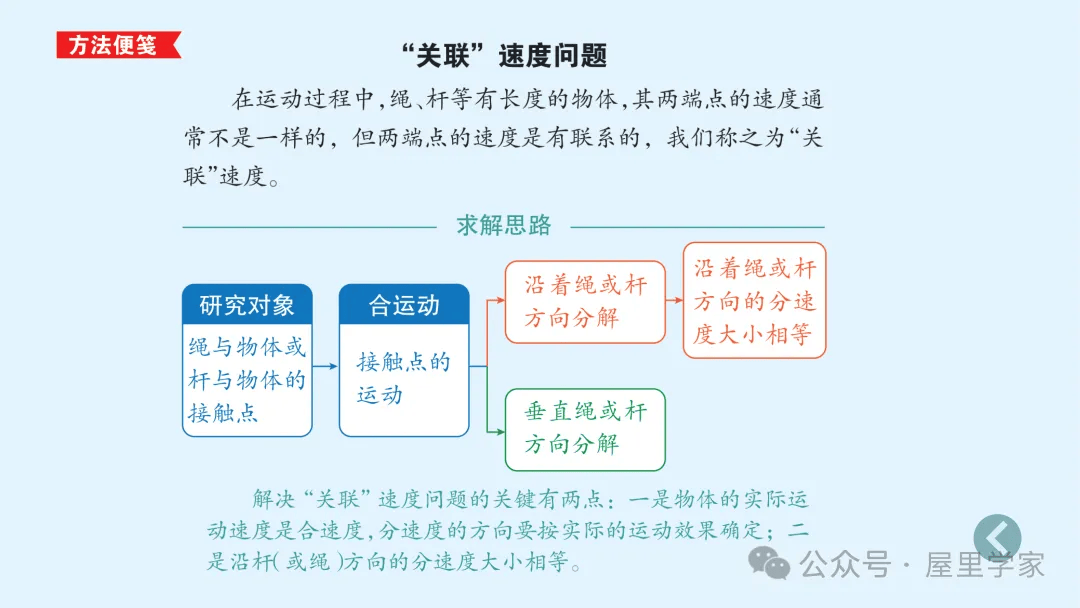 方法便笺

“关联”速度问题

在运动过程中，绳、杆等有长度的物体，其两端点的速度通常不是一样的，但两端点的速度是有联系的，我们称之为“关联”速度。

求解思路

研究对象

绳与物体或杆与物体的接触点

合运动

接触点的运动

沿着绳或杆方向分解

沿着绳或杆方向的分速度大小相等

垂直绳或杆方向分解

解决“关联”速度问题的关键有两点：一是物体的实际运动速度是合速度，分速度的方向要按实际的运动效果确定；二是沿杆（或绳）方向的分速度大小相等。

公众号 · 屋里学家